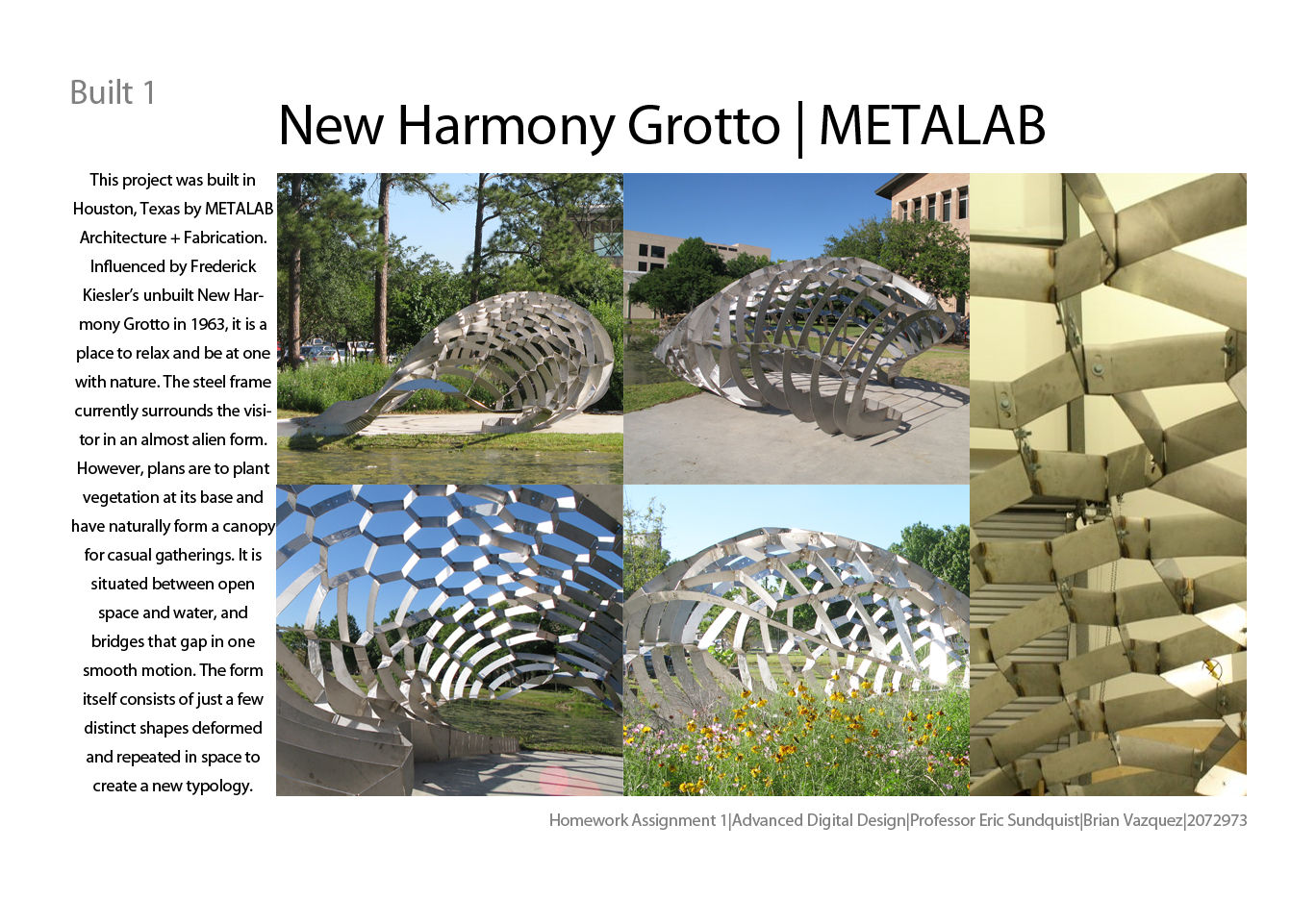 Built 1

New Harmony Grotto | METALAB

This project was built in Houston, Texas by METALAB Architecture + Fabrication. Influenced by Frederick Kiesler's unbuilt New Harmony Grotto in 1963, it is a place to relax and be at one with nature. The steel frame currently surrounds the visitor in an almost alien form. However, plans are to plant vegetation at its base and have naturally form a canopy for casual gatherings. It is situated between open space and water, and bridges that gap in one smooth motion. The form itself consists of just a few distinct shapes deformed and repeated in space to create a new typology.

Homework Assignment 1|Advanced Digital Design|Professor Eric Sundquist|Brian Vazquez|2072973